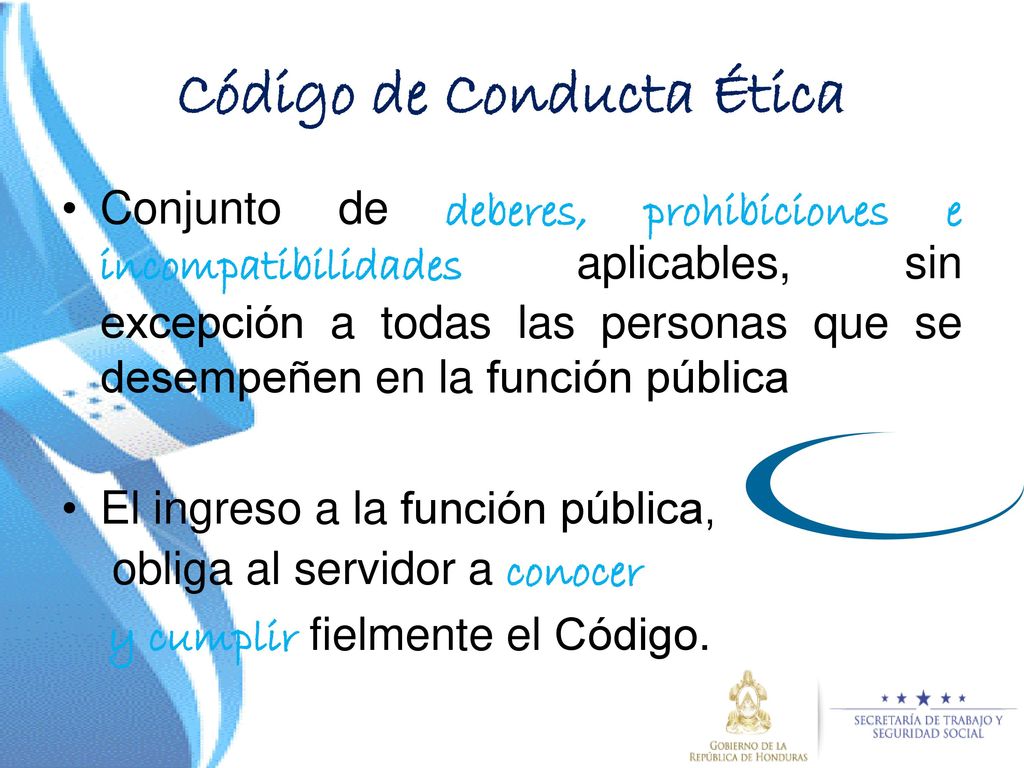 Código de Conducta Ética

• Conjunto de deberes, prohibiciones e incompatibilidades aplicables, sin excepción a todas las personas que se desempeñen en la función pública

• El ingreso a la función pública, obliga al servidor a conocer y cumplir fielmente el Código.

GOBIERNO DE LA REPÚBLICA DE HONDURAS

SECRETARÍA DE TRABAJO Y SEGURIDAD SOCIAL